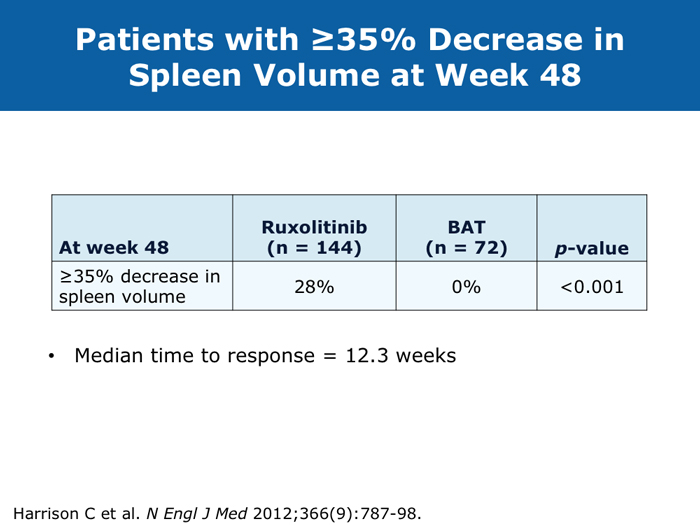 Patients with ≥35% Decrease in Spleen Volume at Week 48

| At week 48 | Ruxolitinib (n = 144) | BAT (n = 72) | p-value |
|---|---|---|---|
| ≥35% decrease in spleen volume | 28% | 0% | <0.001 |

• Median time to response = 12.3 weeks

Harrison C et al. N Engl J Med 2012;366(9):787-98.